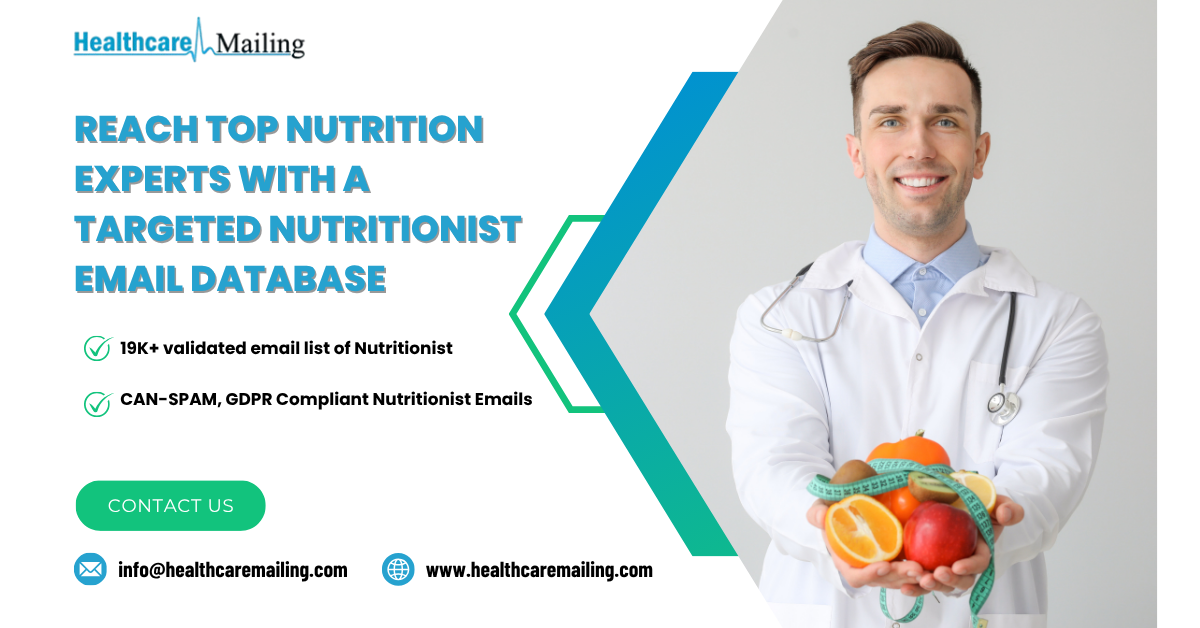 Healthcare Mailing

REACH TOP NUTRITION EXPERTS WITH A TARGETED NUTRITIONIST EMAIL DATABASE

19K+ validated email list of Nutritionist

CAN-SPAM, GDPR Compliant Nutritionist Emails

CONTACT US

info@healthcaremailing.com

www.healthcaremailing.com